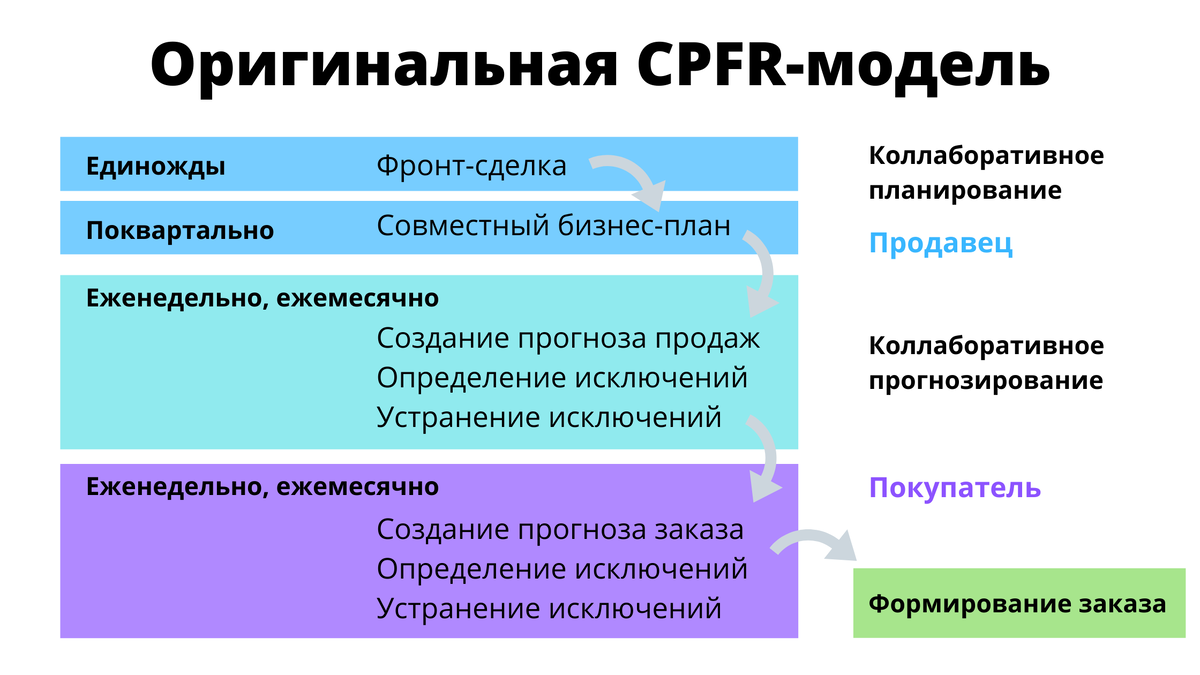 Оригинальная CPFR-модель

Единожды Фронт-сделка

Поквартально Совместный бизнес-план

Еженедельно, ежемесячно

Создание прогноза продаж
Определение исключений
Устранение исключений

Еженедельно, ежемесячно

Создание прогноза заказа
Определение исключений
Устранение исключений

Коллаборативное планирование

Продавец

Коллаборативное прогнозирование

Покупатель

Формирование заказа